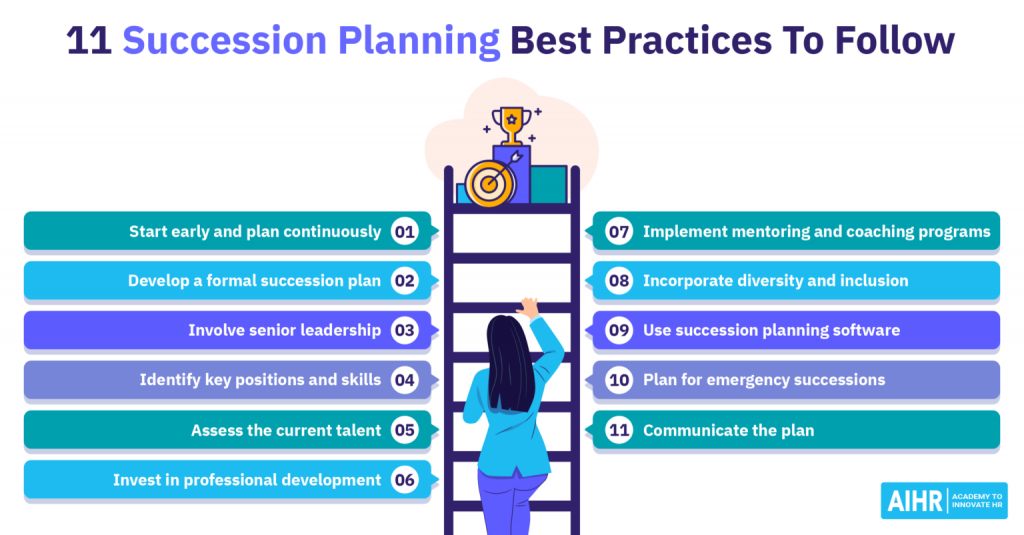 11 Succession Planning Best Practices To Follow

Start early and plan continuously 01

Develop a formal succession plan 02

Involve senior leadership 03

Identify key positions and skills 04

Assess the current talent 05

Invest in professional development 06

07 Implement mentoring and coaching programs

08 Incorporate diversity and inclusion

09 Use succession planning software

10 Plan for emergency successions

11 Communicate the plan

AIHR ACADEMY TO INNOVATE HR